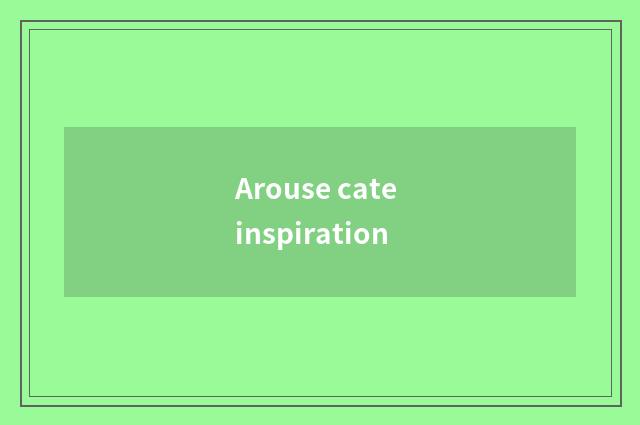 Arouse cate inspiration